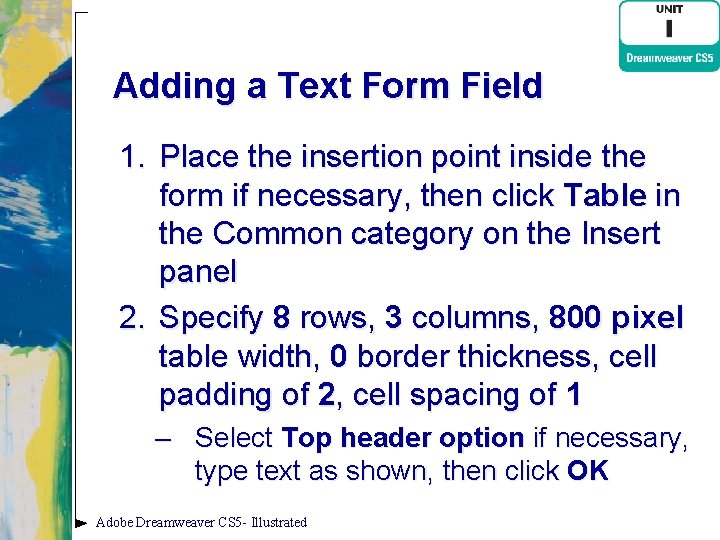 UNIT
I
Dreamweaver CS5

Adding a Text Form Field

1. Place the insertion point inside the form if necessary, then click Table in the Common category on the Insert panel
2. Specify 8 rows, 3 columns, 800 pixel table width, 0 border thickness, cell padding of 2, cell spacing of 1
– Select Top header option if necessary, type text as shown, then click OK

Adobe Dreamweaver CS5- Illustrated